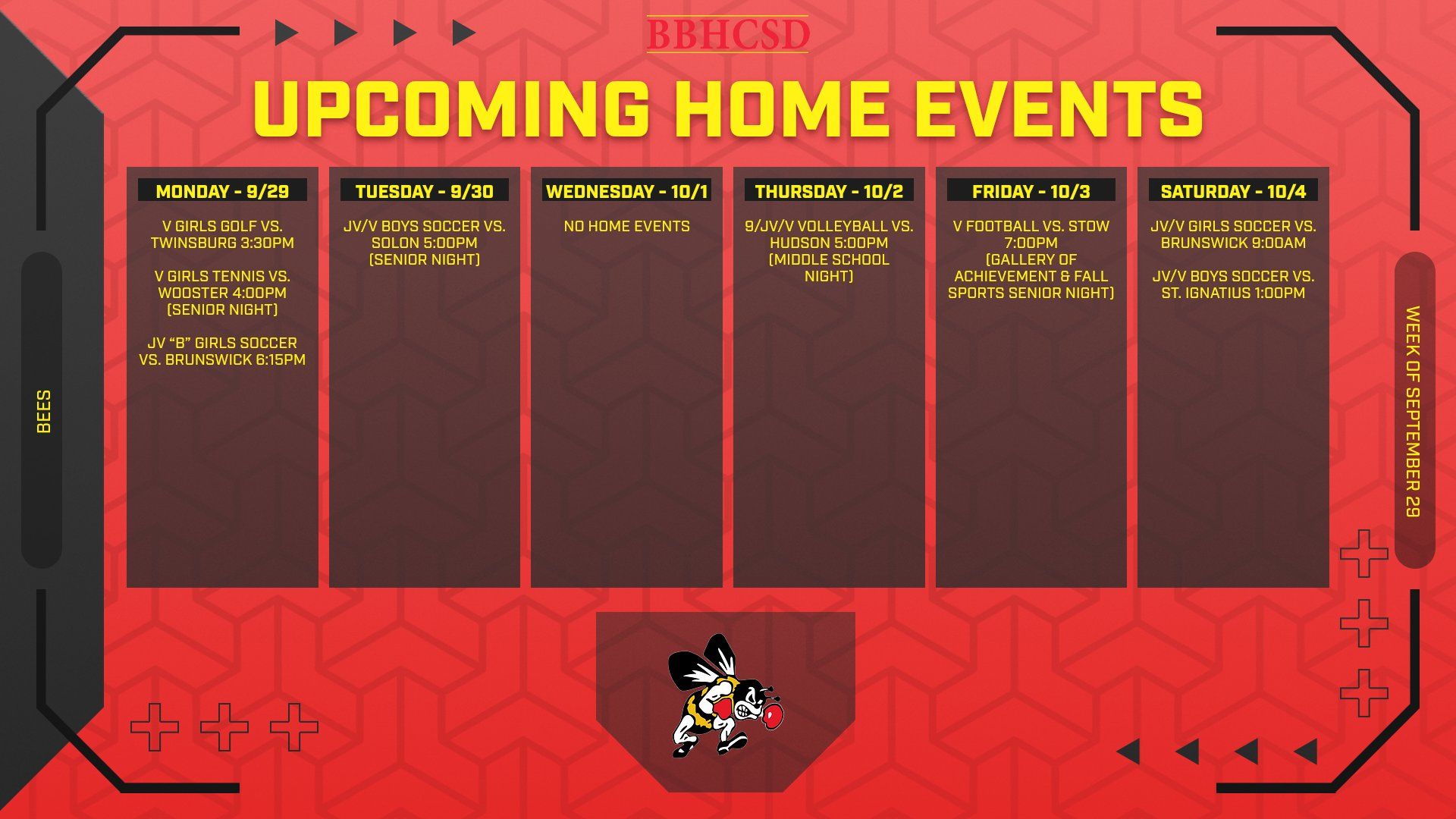 BBHCSD

UPCOMING HOME EVENTS

BEES

MONDAY - 9/29

V GIRLS GOLF VS. TWINSBURG 3:30PM

V GIRLS TENNIS VS. WOOSTER 4:00PM (SENIOR NIGHT)

JV "B" GIRLS SOCCER VS. BRUNSWICK 6:15PM

TUESDAY - 9/30

JV/V BOYS SOCCER VS. SOLON 5:00PM (SENIOR NIGHT)

WEDNESDAY - 10/1

NO HOME EVENTS

THURSDAY - 10/2

9/JV/V VOLLEYBALL VS. HUDSON 5:00PM (MIDDLE SCHOOL NIGHT)

FRIDAY - 10/3

V FOOTBALL VS. STOW 7:00PM (GALLERY OF ACHIEVEMENT & FALL SPORTS SENIOR NIGHT)

SATURDAY - 10/4

JV/V GIRLS SOCCER VS. BRUNSWICK 9:00AM

JV/V BOYS SOCCER VS. ST. IGNATIUS 1:00PM

WEEK OF SEPTEMBER 29